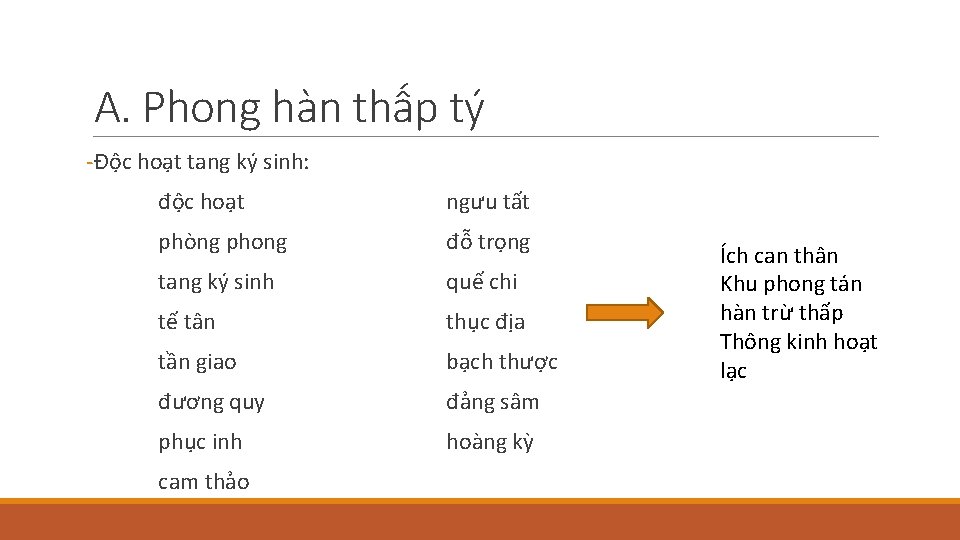 A. Phong hàn thấp tý

-Độc hoạt tang ký sinh:

độc hoạt
phòng phong
tang ký sinh
tế tân
tần giao
đương quy
phục inh
cam thảo

ngưu tất
đỗ trọng
quế chi
thục địa
bạch thược
đảng sâm
hoàng kỳ

Ích can thân
Khu phong tán
hàn trừ thấp
Thông kinh hoạt
lạc